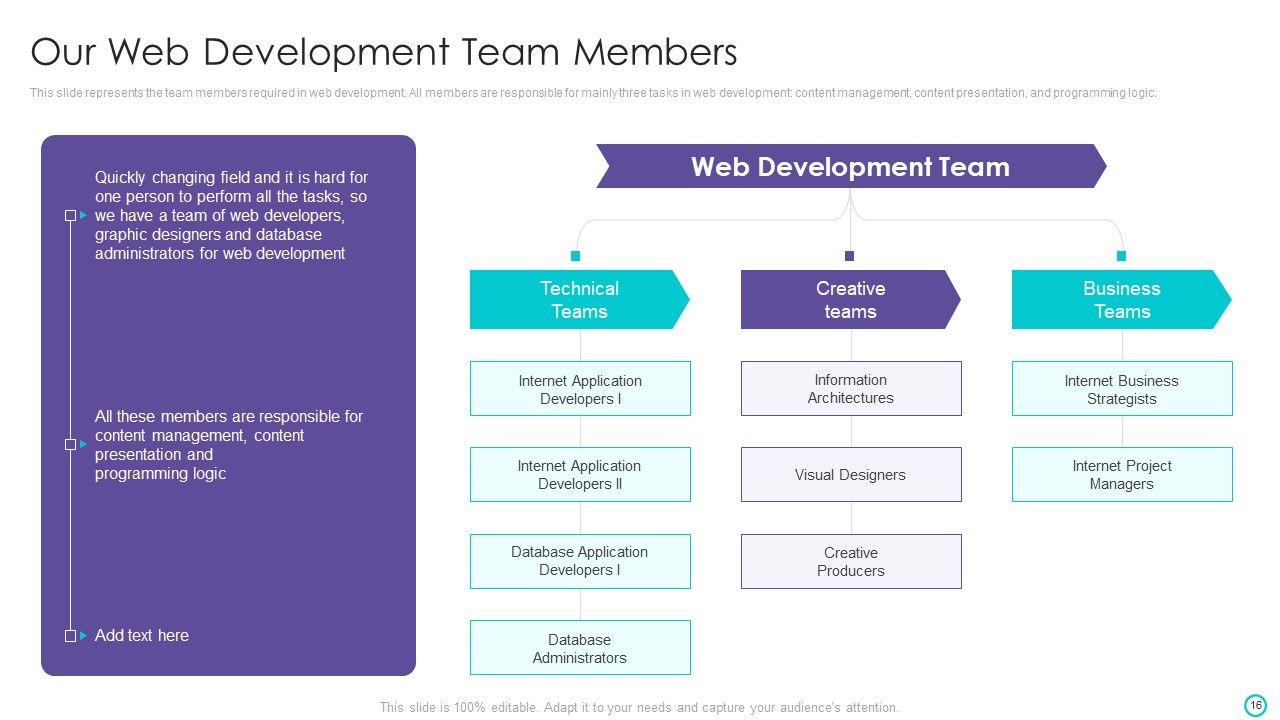 Our Web Development Team Members

This slide represents the team members required in web development. All members are responsible for mainly three tasks in web development: content management, content presentation, and programming logic.

Quickly changing field and it is hard for one person to perform all the tasks, so we have a team of web developers, graphic designers and database administrators for web development

All these members are responsible for content management, content presentation and programming logic

Add text here

Web Development Team

Technical Teams

Internet Application Developers I

Internet Application Developers II

Database Application Developers I

Database Administrators

Creative teams

Information Architectures

Visual Designers

Creative Producers

Business Teams

Internet Business Strategists

Internet Project Managers

This slide is 100% editable. Adapt it to your needs and capture your audience's attention.

16